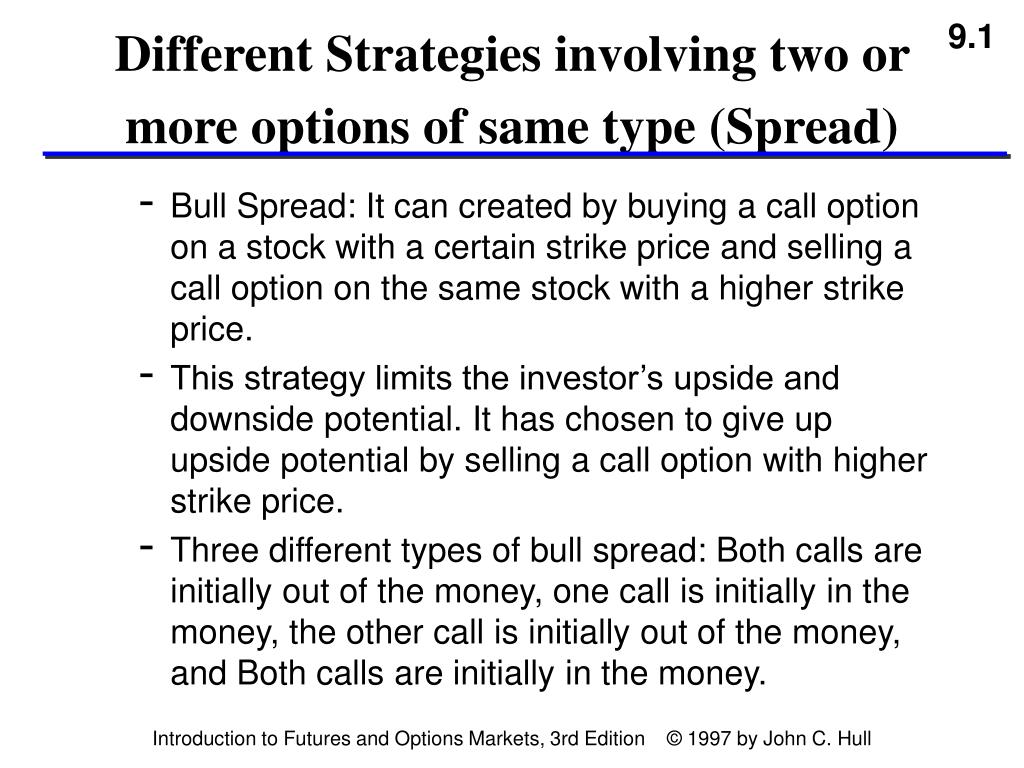 9.1

Different Strategies involving two or more options of same type (Spread)

- Bull Spread: It can created by buying a call option on a stock with a certain strike price and selling a call option on the same stock with a higher strike price.
- This strategy limits the investor’s upside and downside potential. It has chosen to give up upside potential by selling a call option with higher strike price.
- Three different types of bull spread: Both calls are initially out of the money, one call is initially in the money, the other call is initially out of the money, and Both calls are initially in the money.

Introduction to Futures and Options Markets, 3rd Edition © 1997 by John C. Hull